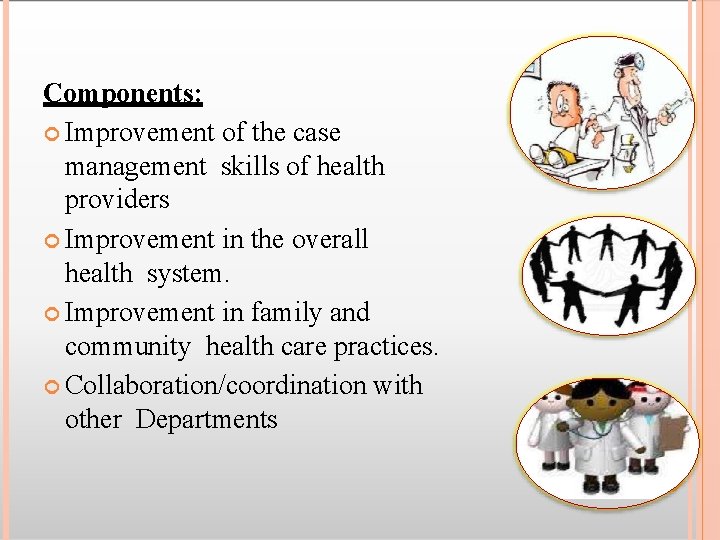 Components:

Improvement of the case management skills of health providers

Improvement in the overall health system.

Improvement in family and community health care practices.

Collaboration/coordination with other Departments